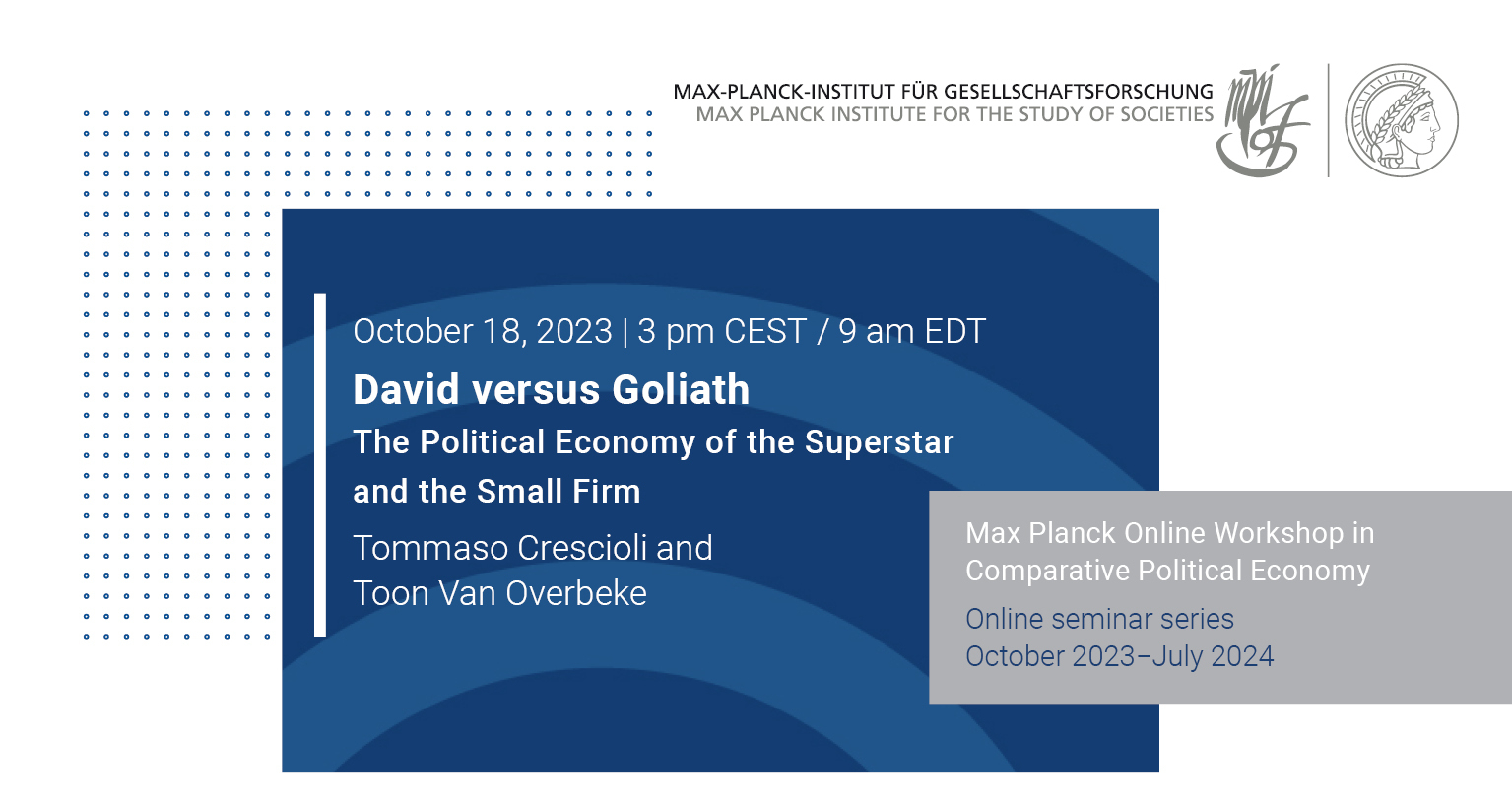 MAX-PLANCK-INSTITUT FÜR GESELLSCHAFTSFORSCHUNG
MAX PLANCK INSTITUTE FOR THE STUDY OF SOCIETIES

October 18, 2023 | 3 pm CEST / 9 am EDT

David versus Goliath

The Political Economy of the Superstar and the Small Firm

Tommaso Crescioli and Toon Van Overbeke

Max Planck Online Workshop in Comparative Political Economy

Online seminar series
October 2023–July 2024